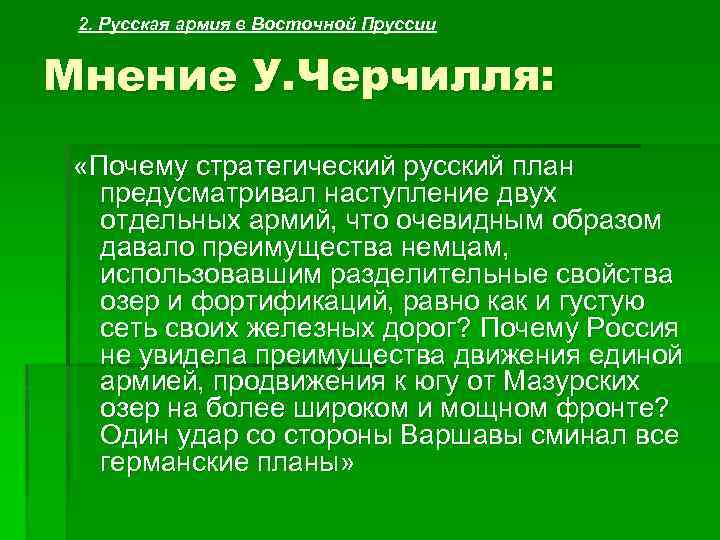 2. Русская армия в Восточной Пруссии

Мнение У.Черчилля:

«Почему стратегический русский план предусматривал наступление двух отдельных армий, что очевидным образом давало преимущества немцам, использовавшим разделительные свойства озер и фортификаций, равно как и густую сеть своих железных дорог? Почему Россия не увидела преимущества движения единой армией, продвижения к югу от Мазурских озер на более широком и мощном фронте? Один удар со стороны Варшавы сминал все германские планы»